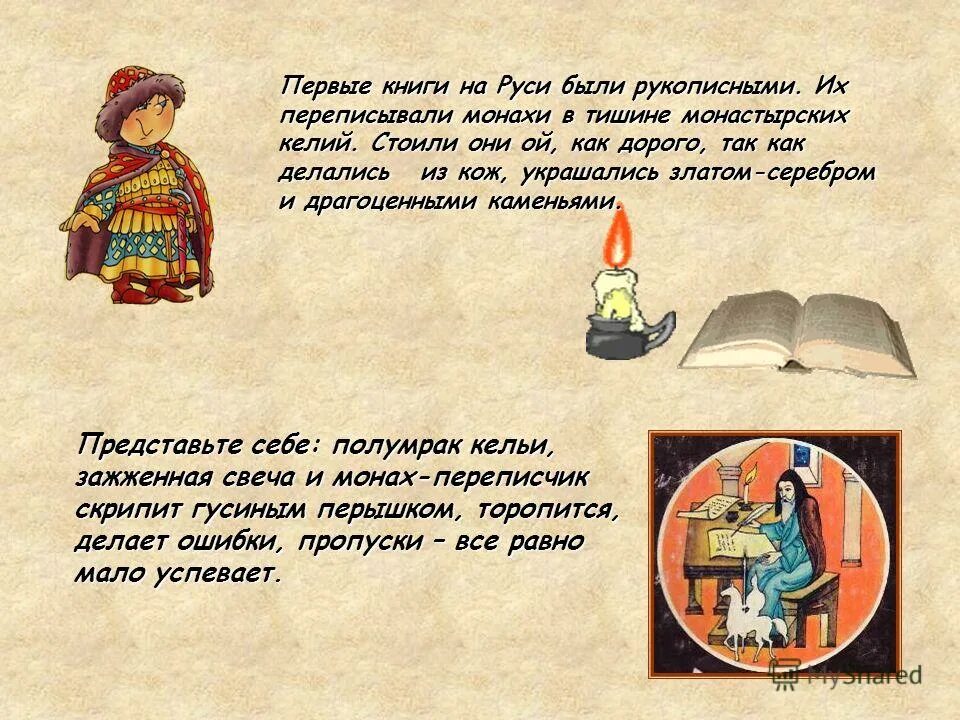 Первые книги на Руси были рукописными. Их переписывали монахи в тишине монастырских келий. Стоили они ой, как дорого, так как делались  из кож, украшались златом-серебром и драгоценными каменьями.

Представьте себе: полумрак кельи, зажженная свеча и монах-переписчик скрипит гусиным перышком, торопится, делает ошибки, пропуски – все равно мало успевает.

MyShared